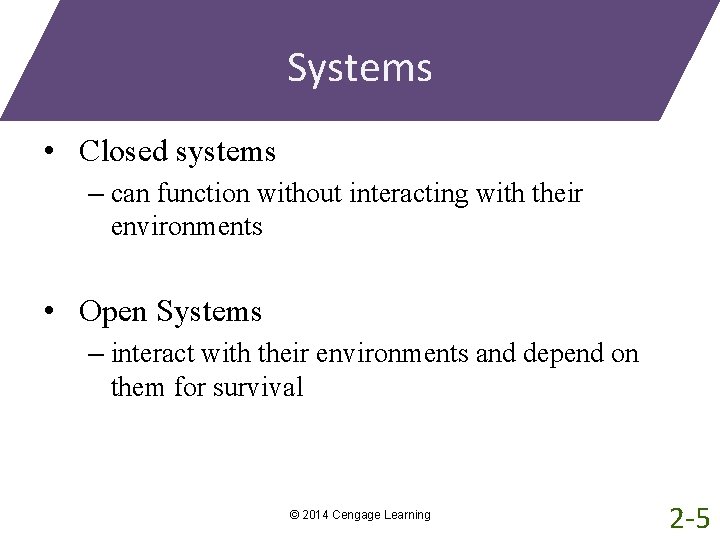 Systems

• Closed systems
– can function without interacting with their environments

• Open Systems
– interact with their environments and depend on them for survival

© 2014 Cengage Learning

2-5